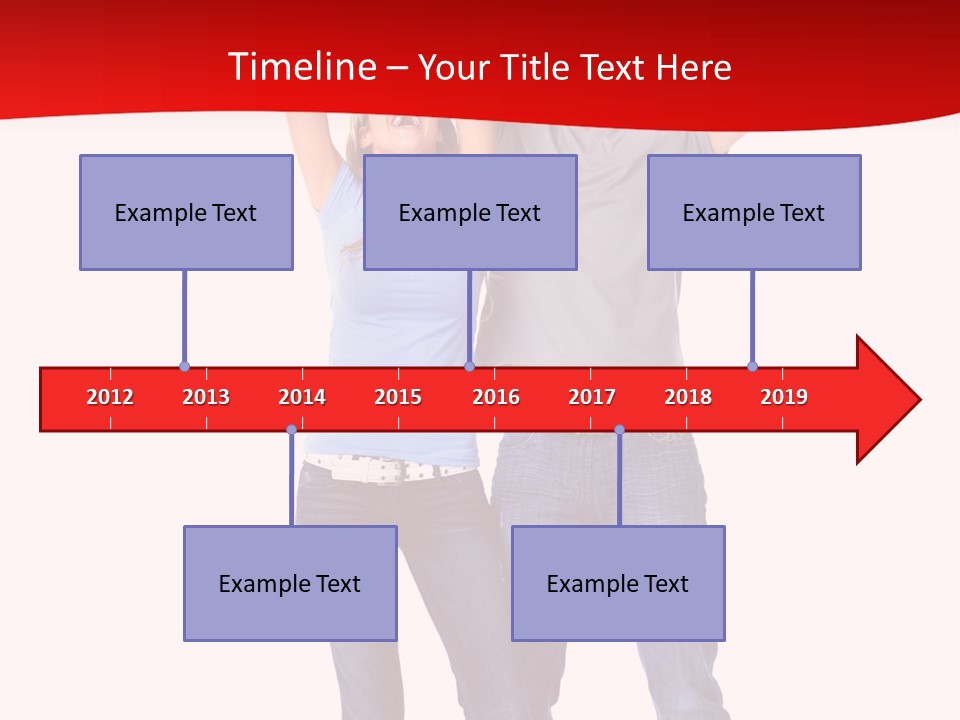 Timeline – Your Title Text Here

Example Text

Example Text

Example Text

2012 2013 2014 2015 2016 2017 2018 2019

Example Text

Example Text